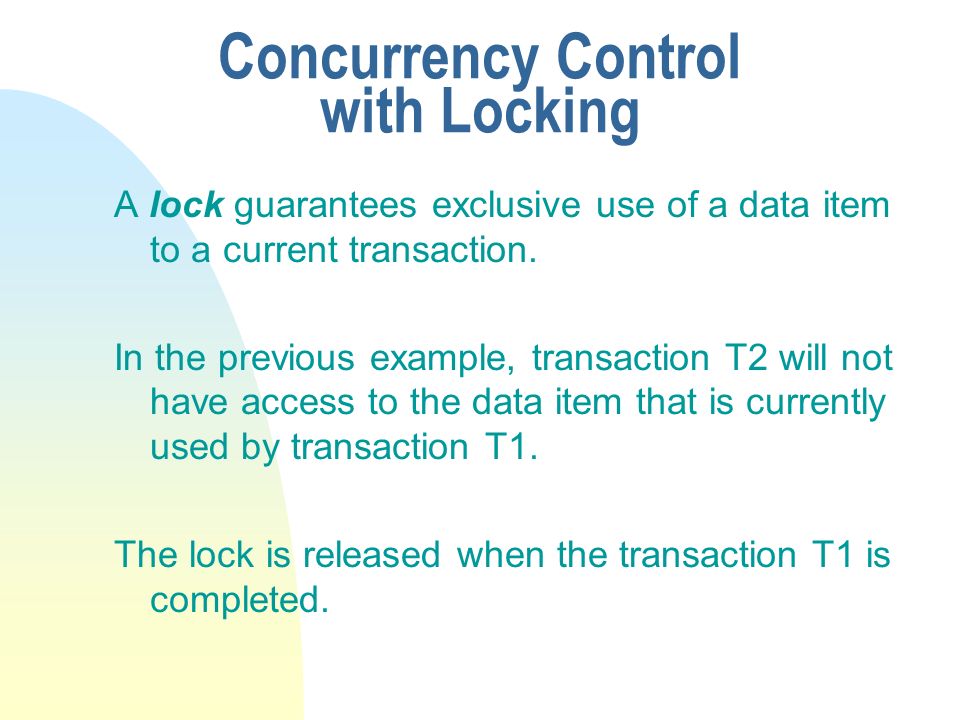 Concurrency Control with Locking

A lock guarantees exclusive use of a data item to a current transaction.

In the previous example, transaction T2 will not have access to the data item that is currently used by transaction T1.

The lock is released when the transaction T1 is completed.